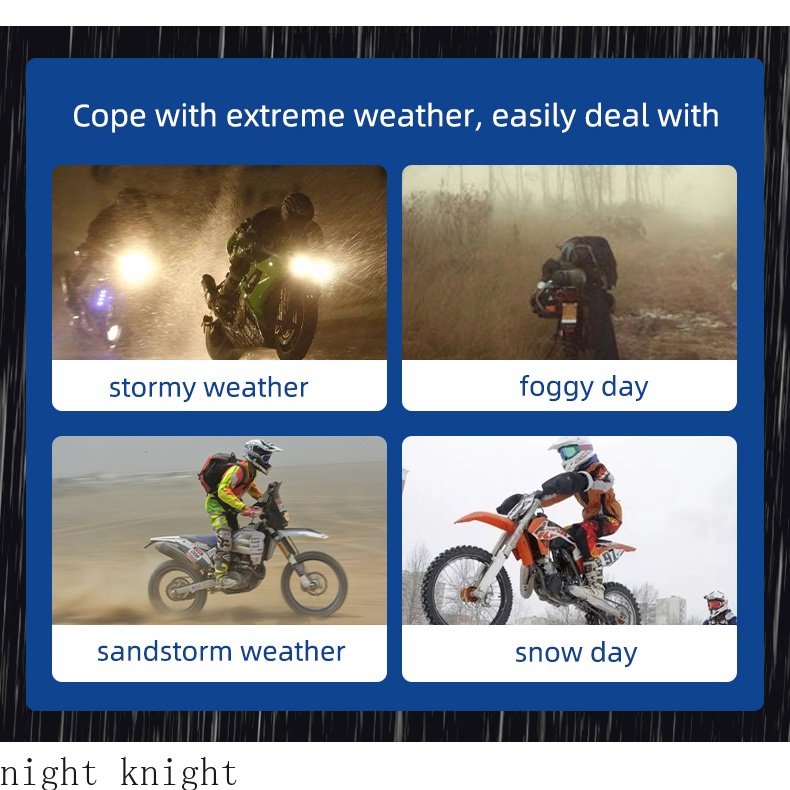 Cope with extreme weather, easily deal with

stormy weather

foggy day

sandstorm weather

snow day

night knight